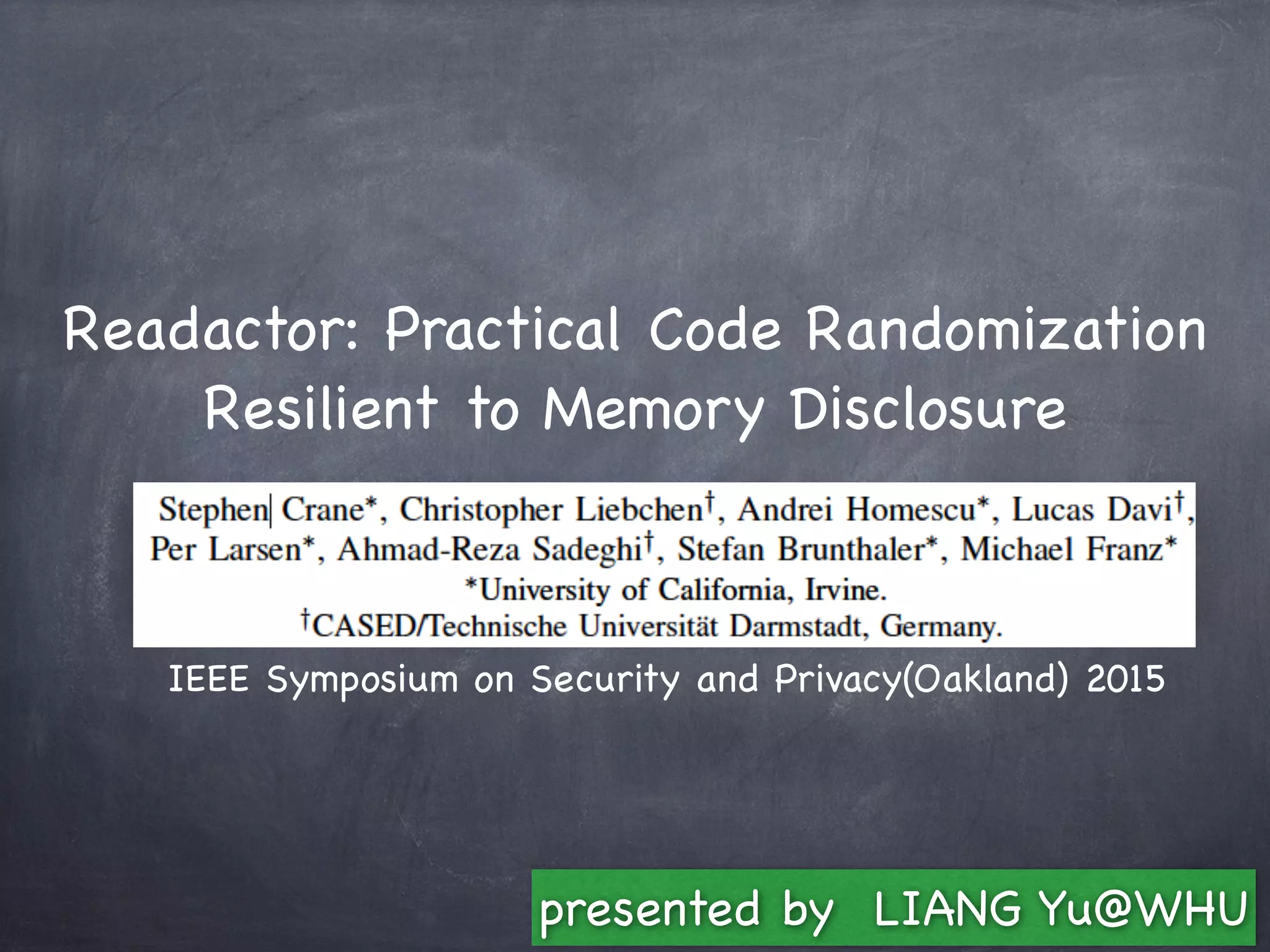 Readactor: Practical Code Randomization Resilient to Memory Disclosure

Stephen Crane*, Christopher Liebchen†, Andrei Homescu*, Lucas Davi†, Per Larsen*, Ahmad-Reza Sadeghi†, Stefan Brunthaler*, Michael Franz*
*University of California, Irvine.
†CASED/Technische Universität Darmstadt, Germany.

IEEE Symposium on Security and Privacy(Oakland) 2015

presented by LIANG Yu@WHU